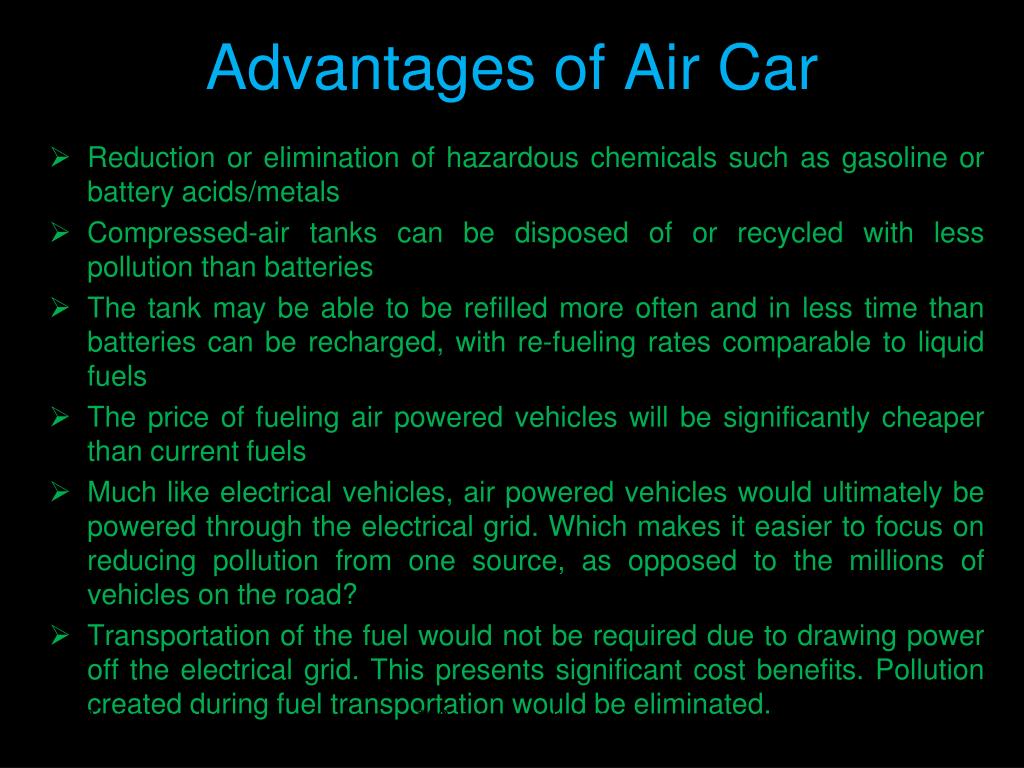 Advantages of Air Car

➢ Reduction or elimination of hazardous chemicals such as gasoline or battery acids/metals

➢ Compressed-air tanks can be disposed of or recycled with less pollution than batteries

➢ The tank may be able to be refilled more often and in less time than batteries can be recharged, with re-fueling rates comparable to liquid fuels

➢ The price of fueling air powered vehicles will be significantly cheaper than current fuels

➢ Much like electrical vehicles, air powered vehicles would ultimately be powered through the electrical grid. Which makes it easier to focus on reducing pollution from one source, as opposed to the millions of vehicles on the road?

➢ Transportation of the fuel would not be required due to drawing power off the electrical grid. This presents significant cost benefits. Pollution created during fuel transportation would be eliminated.